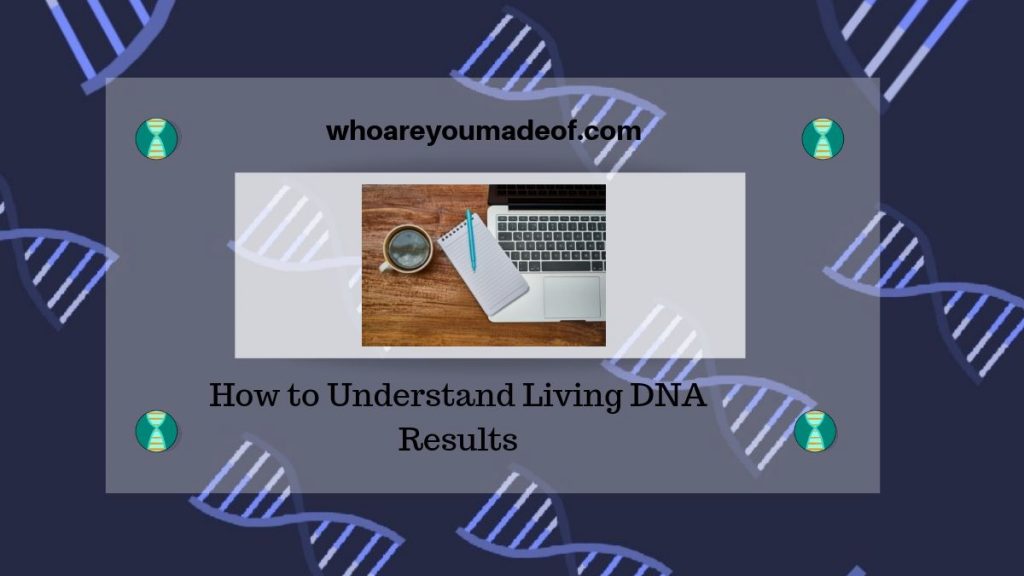 whoareyoumadeof.com

How to Understand Living DNA Results